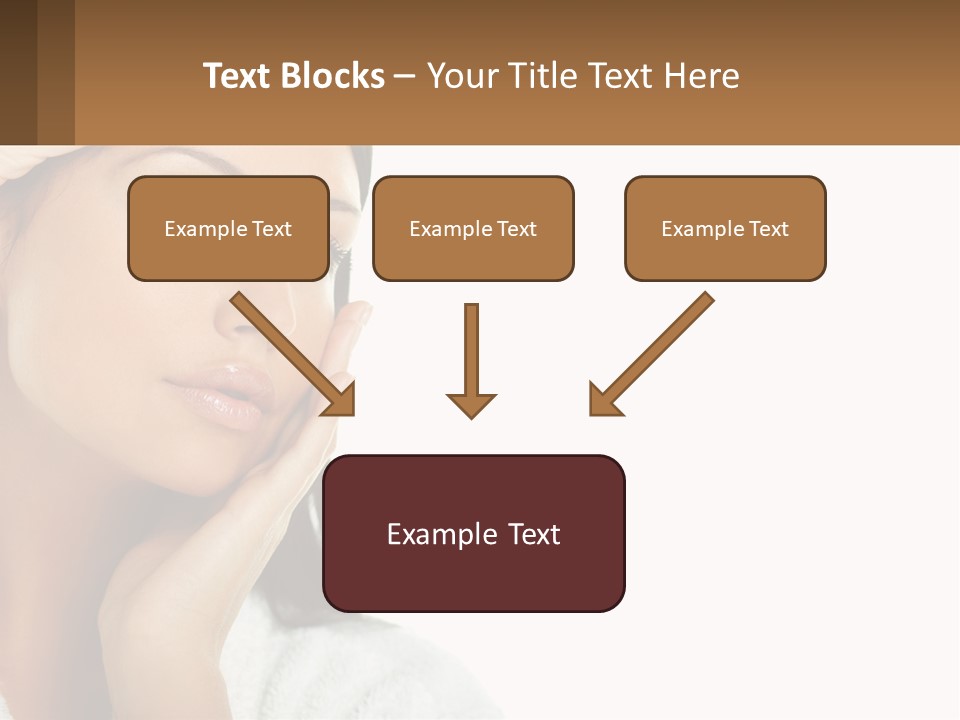 Text Blocks – Your Title Text Here

Example Text

Example Text

Example Text

Example Text